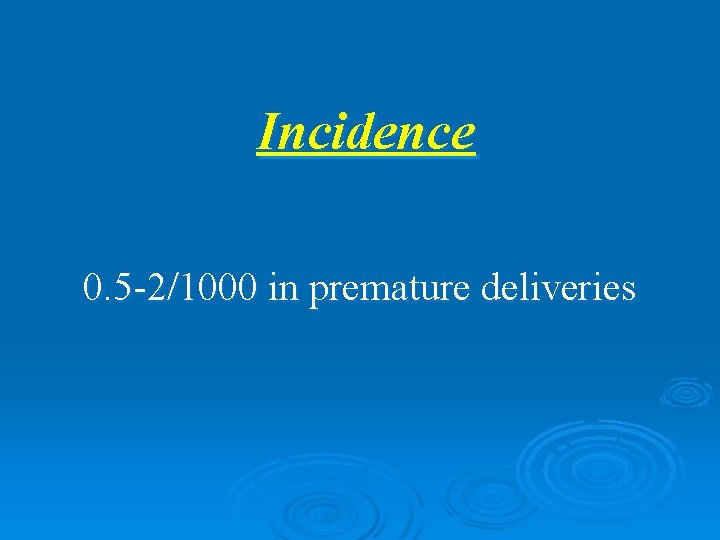 Incidence

0.5-2/1000 in premature deliveries